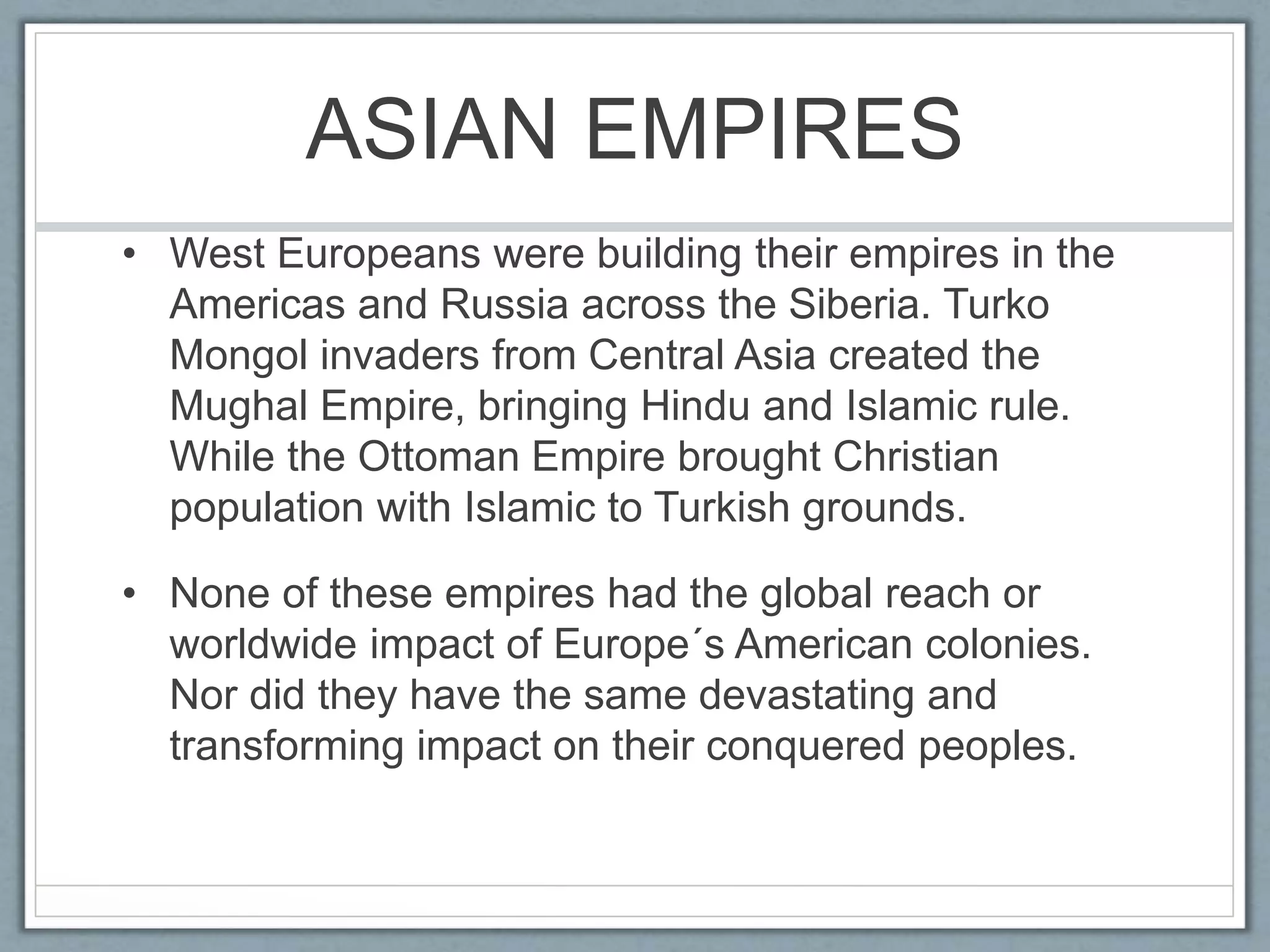 ASIAN EMPIRES

• West Europeans were building their empires in the Americas and Russia across the Siberia. Turko Mongol invaders from Central Asia created the Mughal Empire, bringing Hindu and Islamic rule. While the Ottoman Empire brought Christian population with Islamic to Turkish grounds.

• None of these empires had the global reach or worldwide impact of Europe´s American colonies. Nor did they have the same devastating and transforming impact on their conquered peoples.